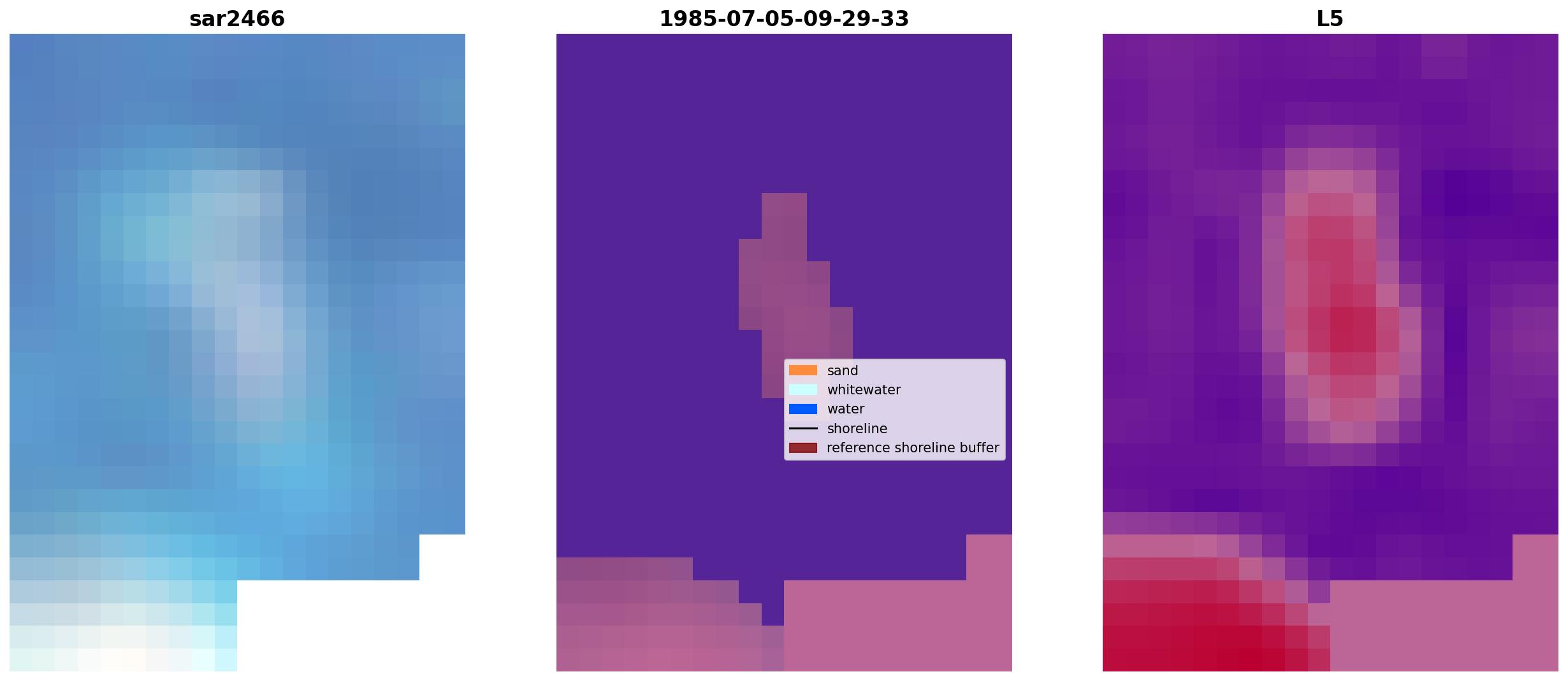 sar2466

1985-07-05-09-29-33

sand
whitewater
water
shoreline
reference shoreline buffer

L5